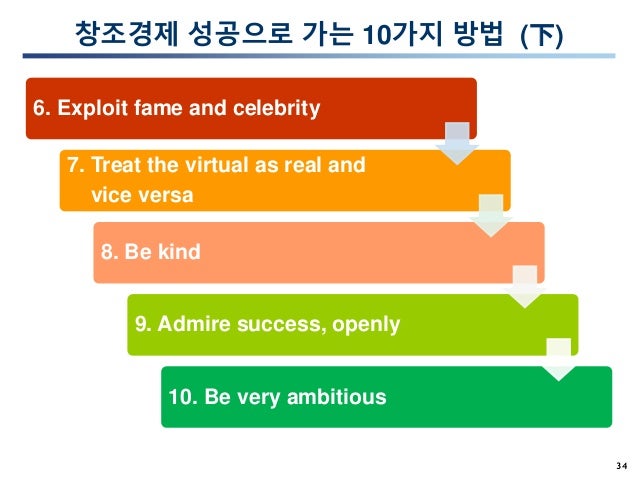 창조경제 성공으로 가는 10가지 방법 (下)

6. Exploit fame and celebrity

7. Treat the virtual as real and vice versa

8. Be kind

9. Admire success, openly

10. Be very ambitious

34